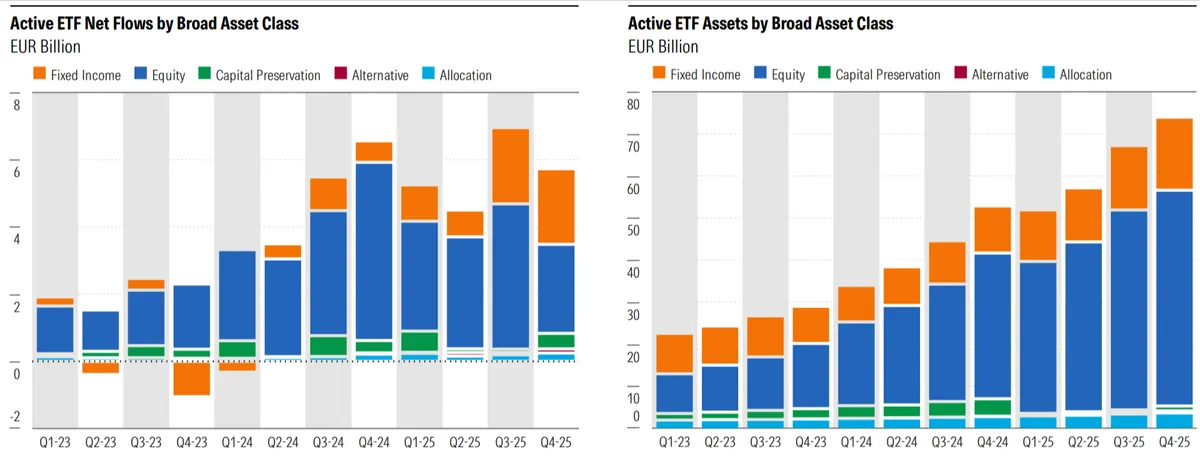 Active ETF Net Flows by Broad Asset Class
EUR Billion

Fixed Income Equity Capital Preservation Alternative Allocation

8
6
4
2
0
-2

Q1-23 Q2-23 Q3-23 Q4-23 Q1-24 Q2-24 Q3-24 Q4-24 Q1-25 Q2-25 Q3-25 Q4-25

Active ETF Assets by Broad Asset Class
EUR Billion

Fixed Income Equity Capital Preservation Alternative Allocation

80
70
60
50
40
30
20
10
0

Q1-23 Q2-23 Q3-23 Q4-23 Q1-24 Q2-24 Q3-24 Q4-24 Q1-25 Q2-25 Q3-25 Q4-25